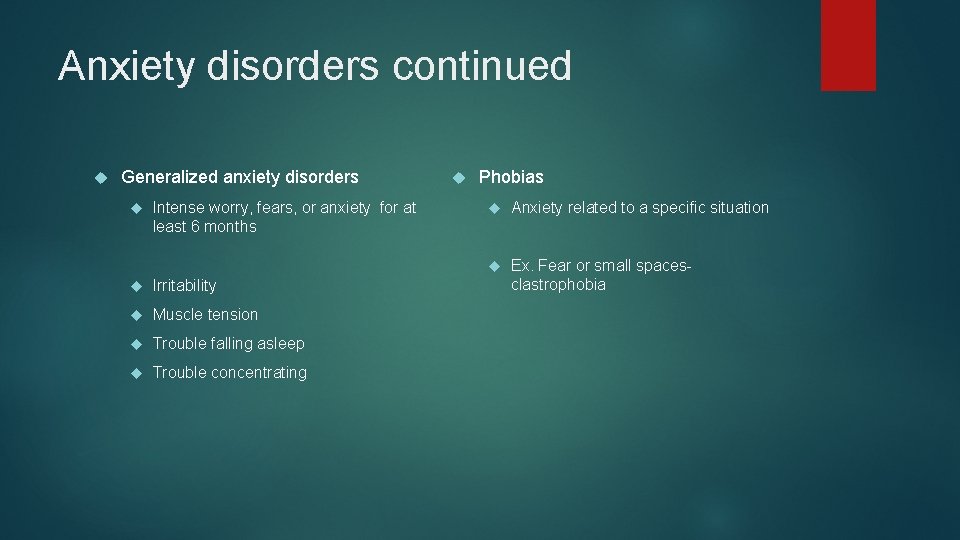 Anxiety disorders continued

Generalized anxiety disorders

Intense worry, fears, or anxiety for at least 6 months

Irritability

Muscle tension

Trouble falling asleep

Trouble concentrating

Phobias

Anxiety related to a specific situation

Ex. Fear or small spaces- clastrophobia